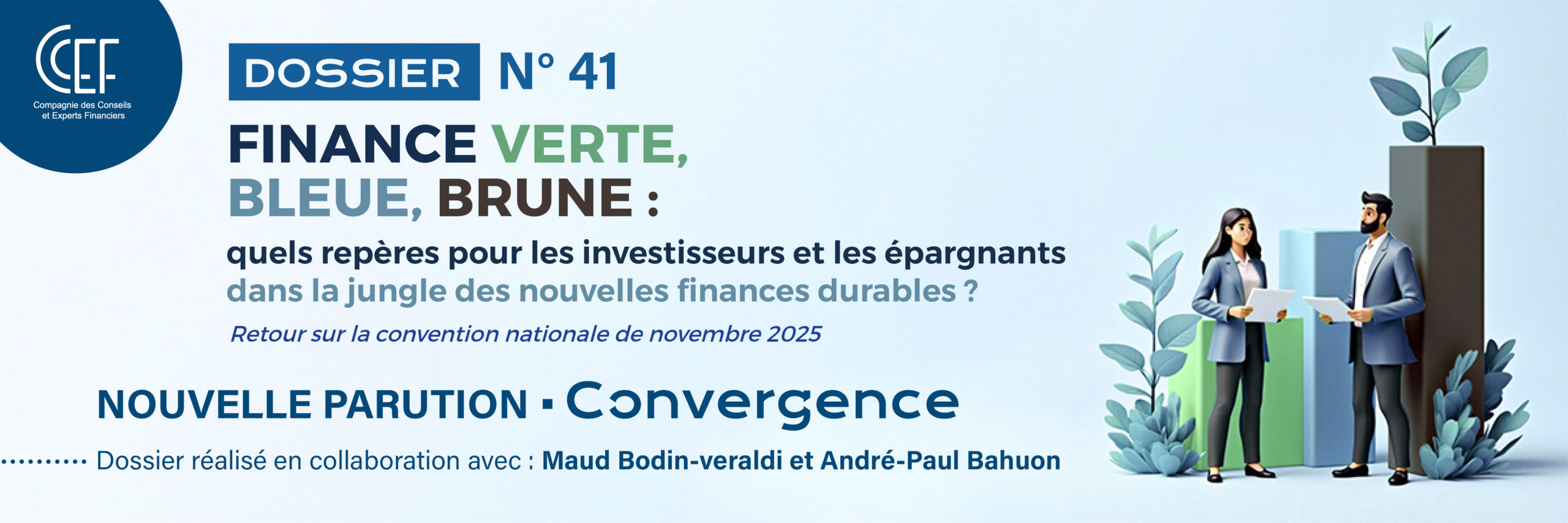 CCEF
Compagnie des Conseils et Experts Financiers

DOSSIER N° 41

FINANCE VERTE, BLEUE, BRUNE :

quels repères pour les investisseurs et les épargnants dans la jungle des nouvelles finances durables ?

Retour sur la convention nationale de novembre 2025

NOUVELLE PARUTION · Convergence

Dossier réalisé en collaboration avec : Maud Bodin-veraldi et André-Paul Bahuon